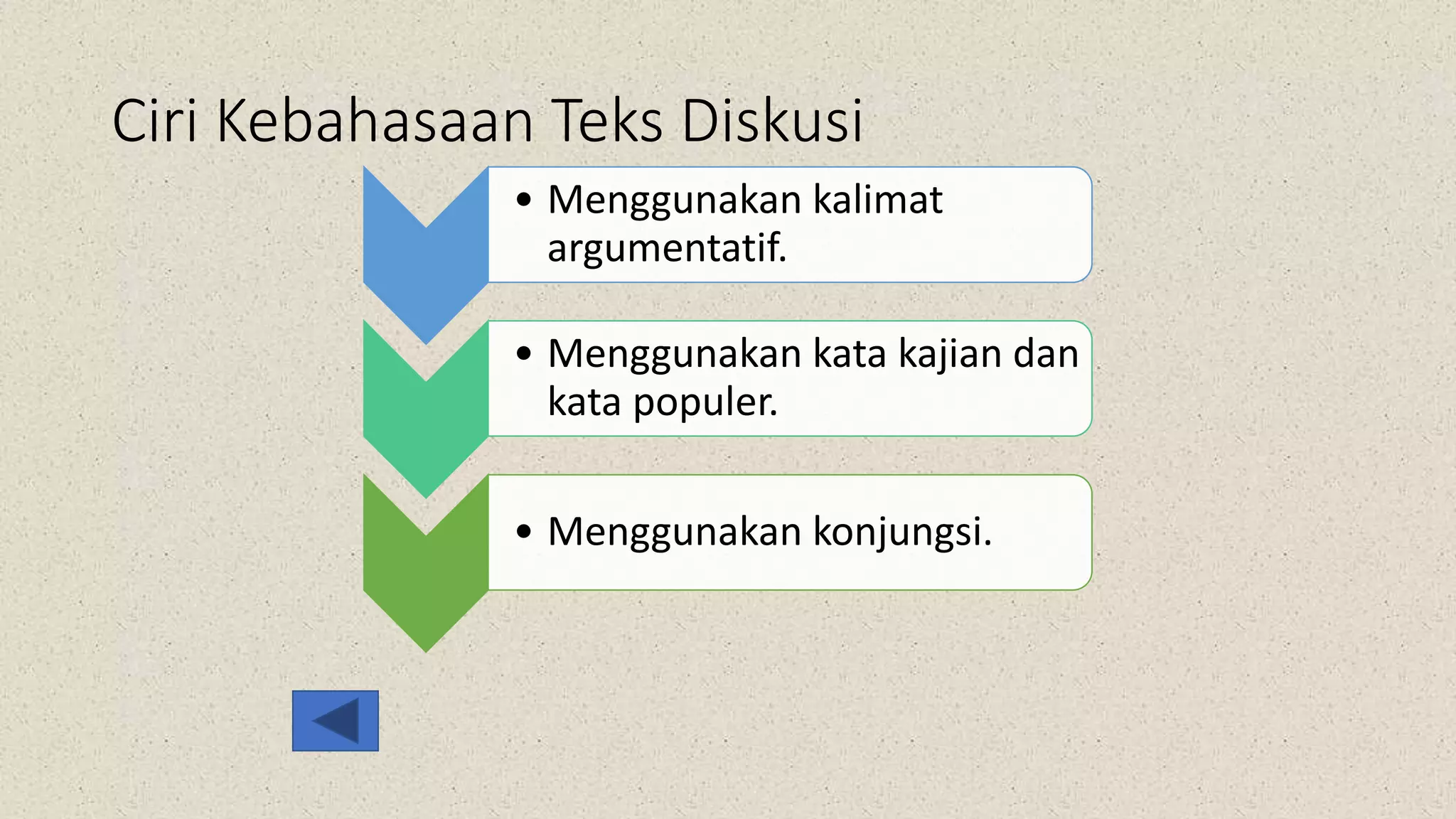 Ciri Kebahasaan Teks Diskusi

• Menggunakan kalimat argumentatif.

• Menggunakan kata kajian dan kata populer.

• Menggunakan konjungsi.